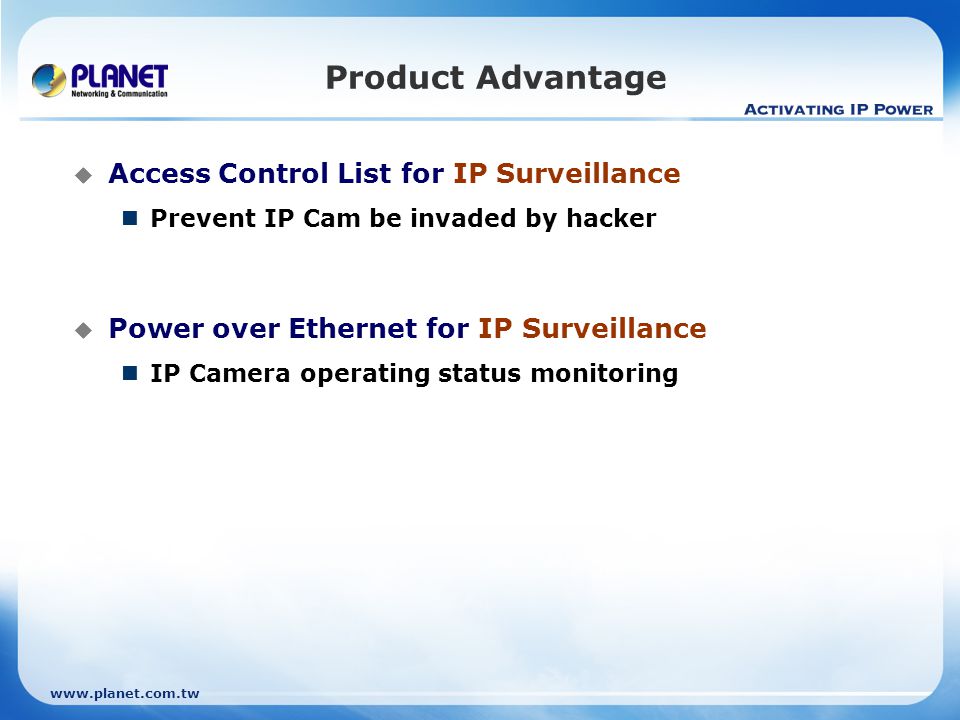 PLANET
Networking & Communication

Product Advantage

ACTIVATING IP POWER

Access Control List for IP Surveillance

Prevent IP Cam be invaded by hacker

Power over Ethernet for IP Surveillance

IP Camera operating status monitoring

www.planet.com.tw